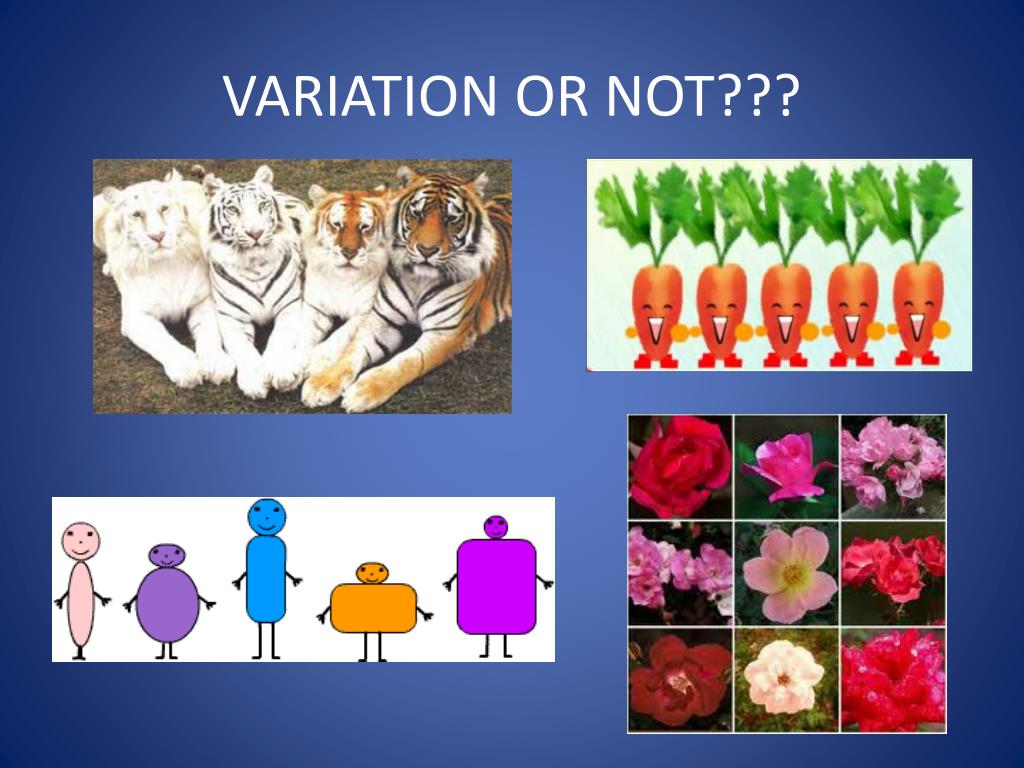 VARIATION OR NOT???